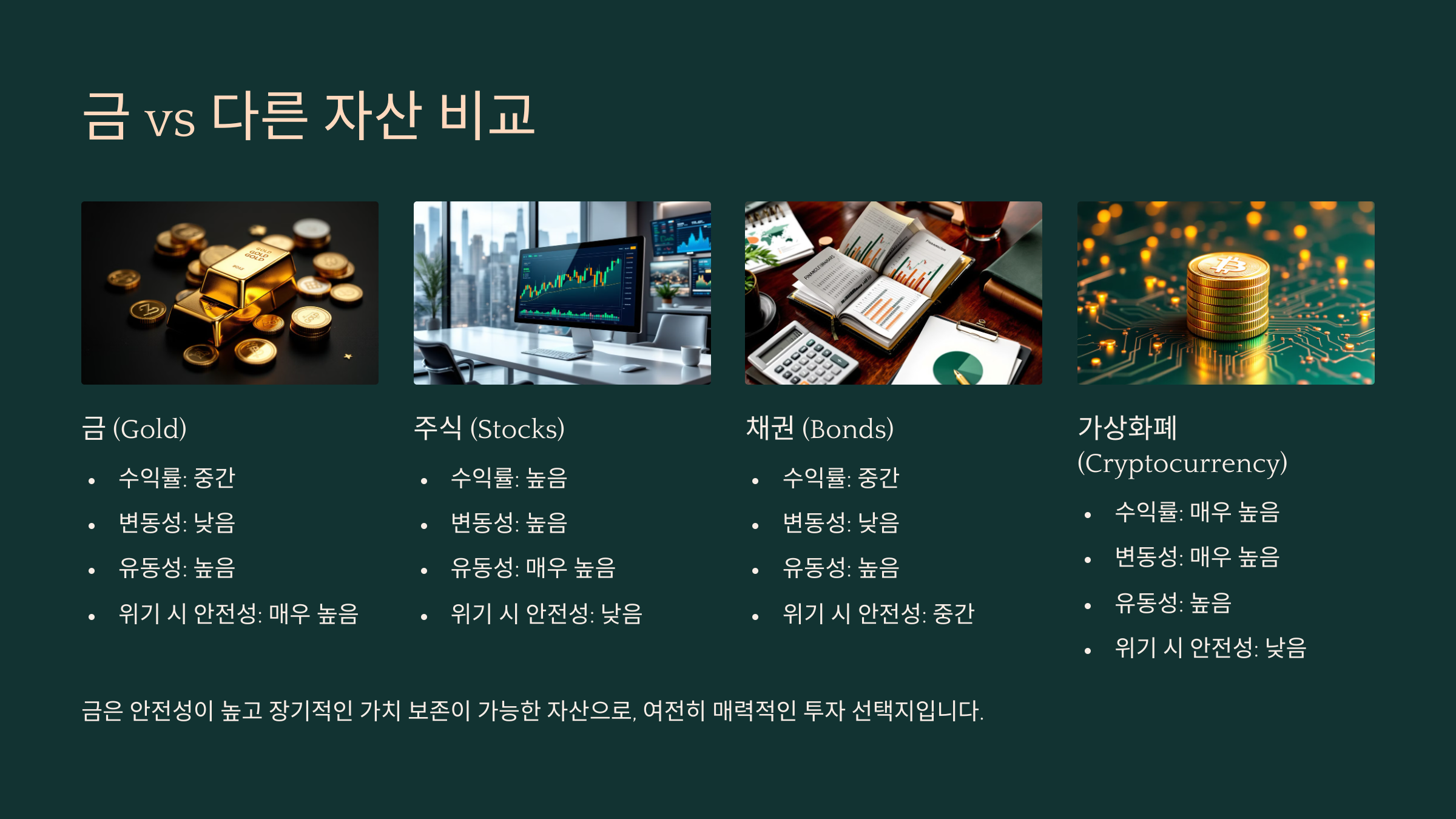 금 vs 다른 자산 비교

금 (Gold)

- 수익률: 중간
- 변동성: 낮음
- 유동성: 높음
- 위기 시 안전성: 매우 높음

주식 (Stocks)

- 수익률: 높음
- 변동성: 높음
- 유동성: 매우 높음
- 위기 시 안전성: 낮음

채권 (Bonds)

- 수익률: 중간
- 변동성: 낮음
- 유동성: 높음
- 위기 시 안전성: 중간

가상화폐 (Cryptocurrency)

- 수익률: 매우 높음
- 변동성: 매우 높음
- 유동성: 높음
- 위기 시 안전성: 낮음

금은 안전성이 높고 장기적인 가치 보존이 가능한 자산으로, 여전히 매력적인 투자 선택지입니다.